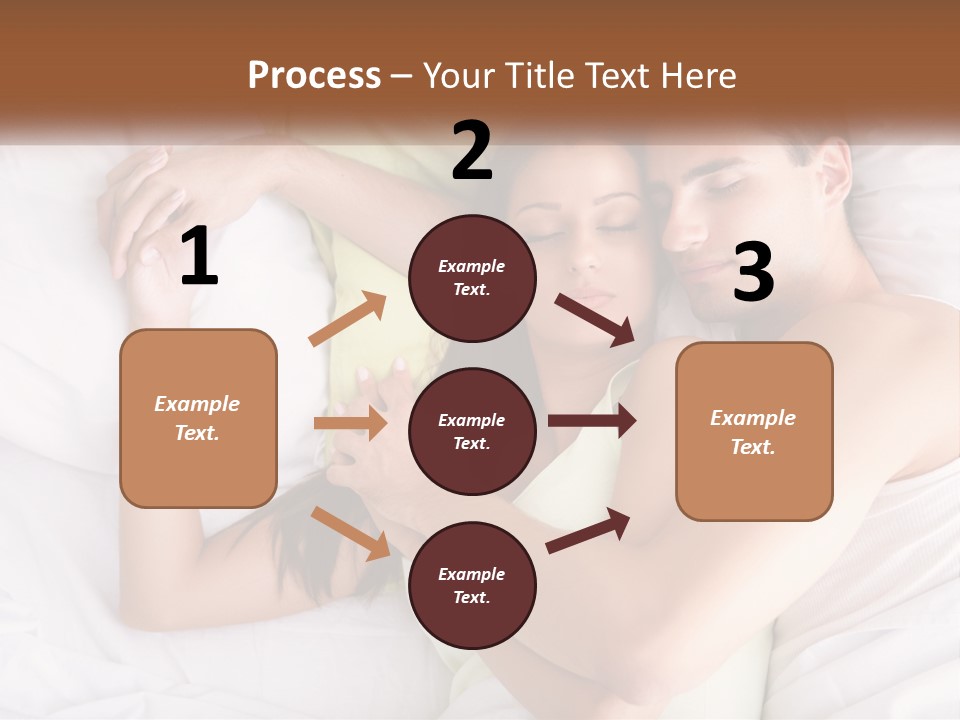 Process – Your Title Text Here

1

Example Text.

2

Example Text.

Example Text.

Example Text.

3

Example Text.